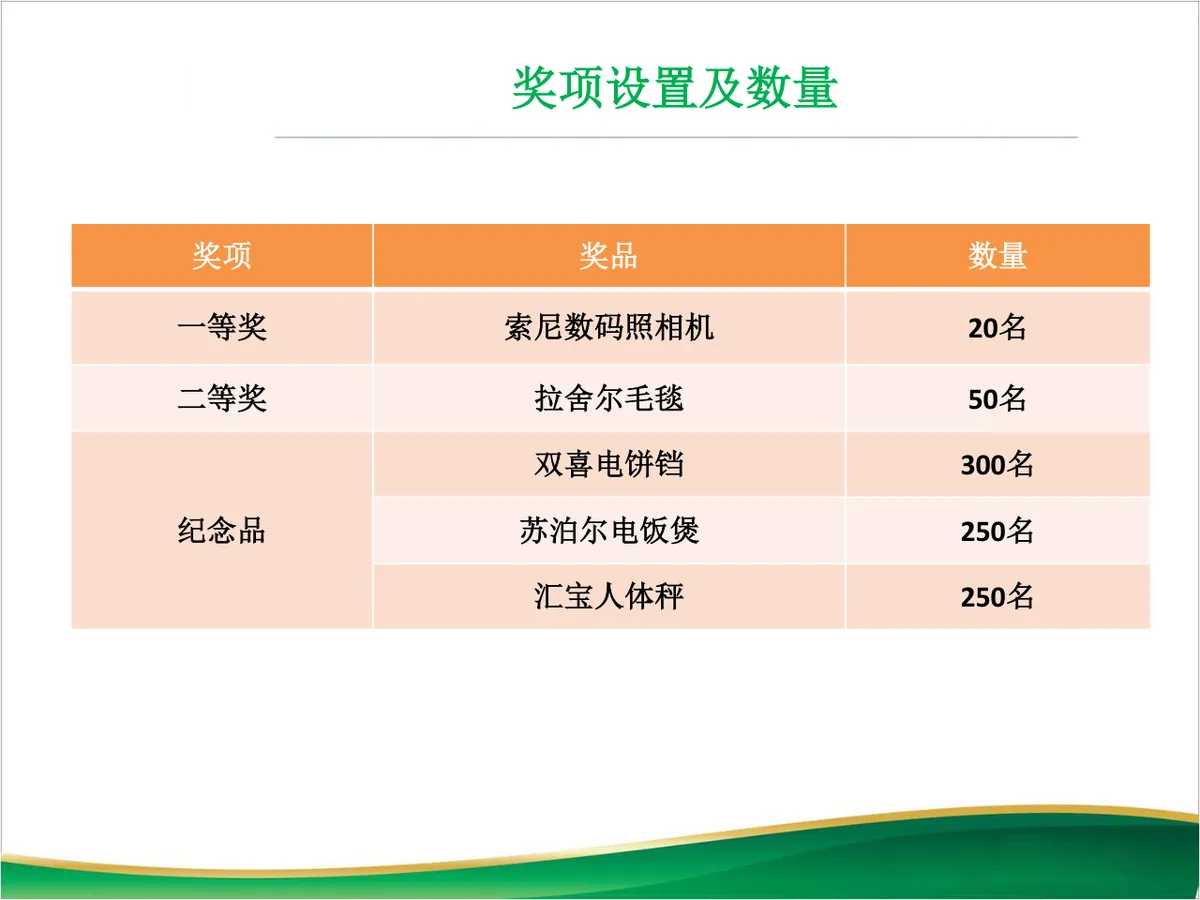 奖项设置及数量

| 奖项 | 奖品 | 数量 |
|---|---|---|
| 一等奖 | 索尼数码照相机 | 20名 |
| 二等奖 | 拉舍尔毛毯 | 50名 |
| 纪念品 | 双喜电饼铛 | 300名 |
|  | 苏泊尔电饭煲 | 250名 |
|  | 汇宝人体秤 | 250名 |